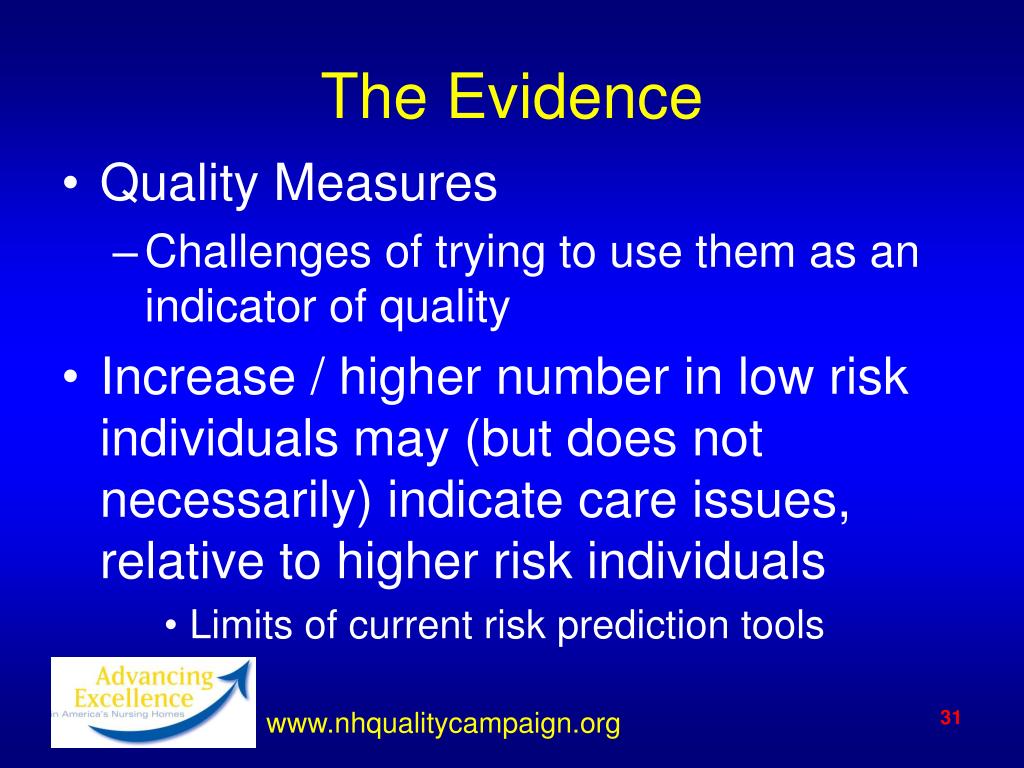 The Evidence

• Quality Measures

– Challenges of trying to use them as an indicator of quality

• Increase / higher number in low risk individuals may (but does not necessarily) indicate care issues, relative to higher risk individuals

• Limits of current risk prediction tools

Advancing Excellence
in America's Nursing Homes

www.nhqualitycampaign.org

31